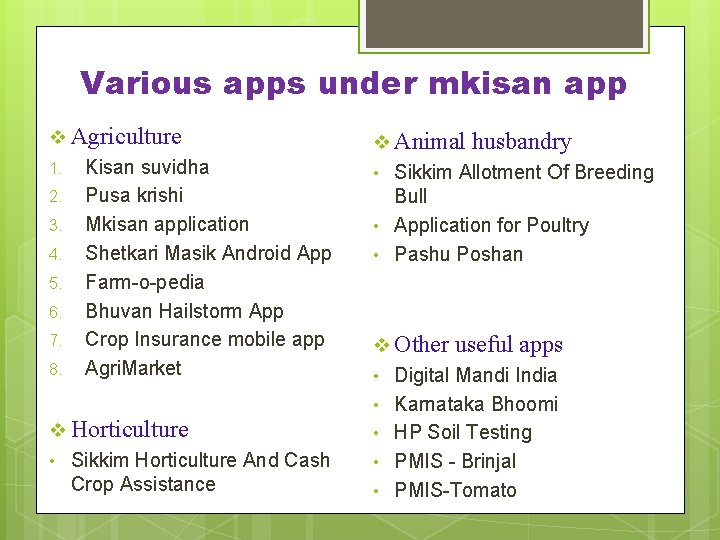 Various apps under mkisan app

❖ Agriculture
1. Kisan suvidha
2. Pusa krishi
3. Mkisan application
4. Shetkari Masik Android App
5. Farm-o-pedia
6. Bhuvan Hailstorm App
7. Crop Insurance mobile app
8. AgriMarket

❖ Horticulture
• Sikkim Horticulture And Cash Crop Assistance

❖ Animal husbandry
• Sikkim Allotment Of Breeding Bull
• Application for Poultry
• Pashu Poshan

❖ Other useful apps
• Digital Mandi India
• Karnataka Bhoomi
• HP Soil Testing
• PMIS - Brinjal
• PMIS-Tomato